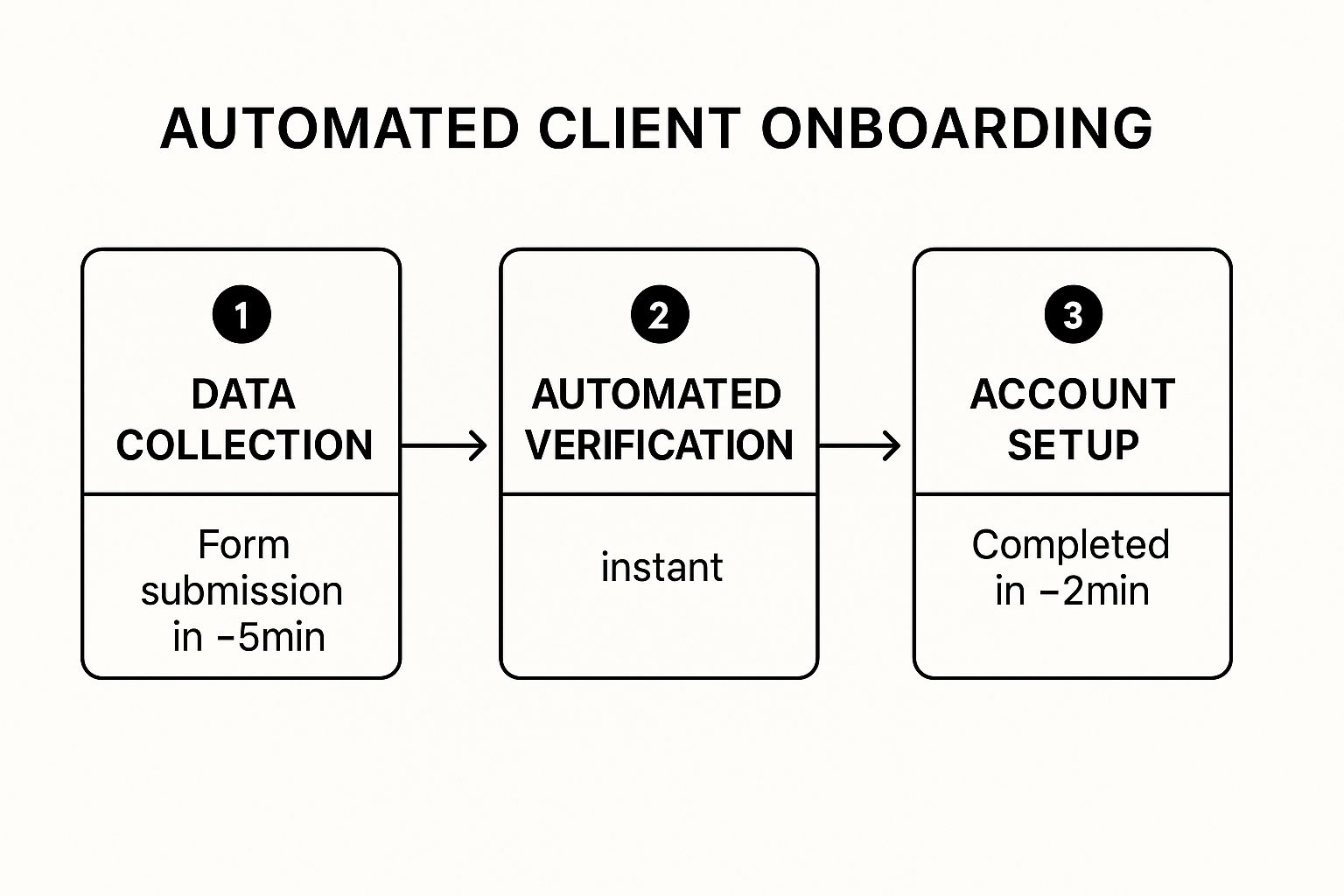 AUTOMATED CLIENT ONBOARDING

1
DATA COLLECTION

Form submission in –5min

2
AUTOMATED VERIFICATION

instant

3
ACCOUNT SETUP

Completed in –2min